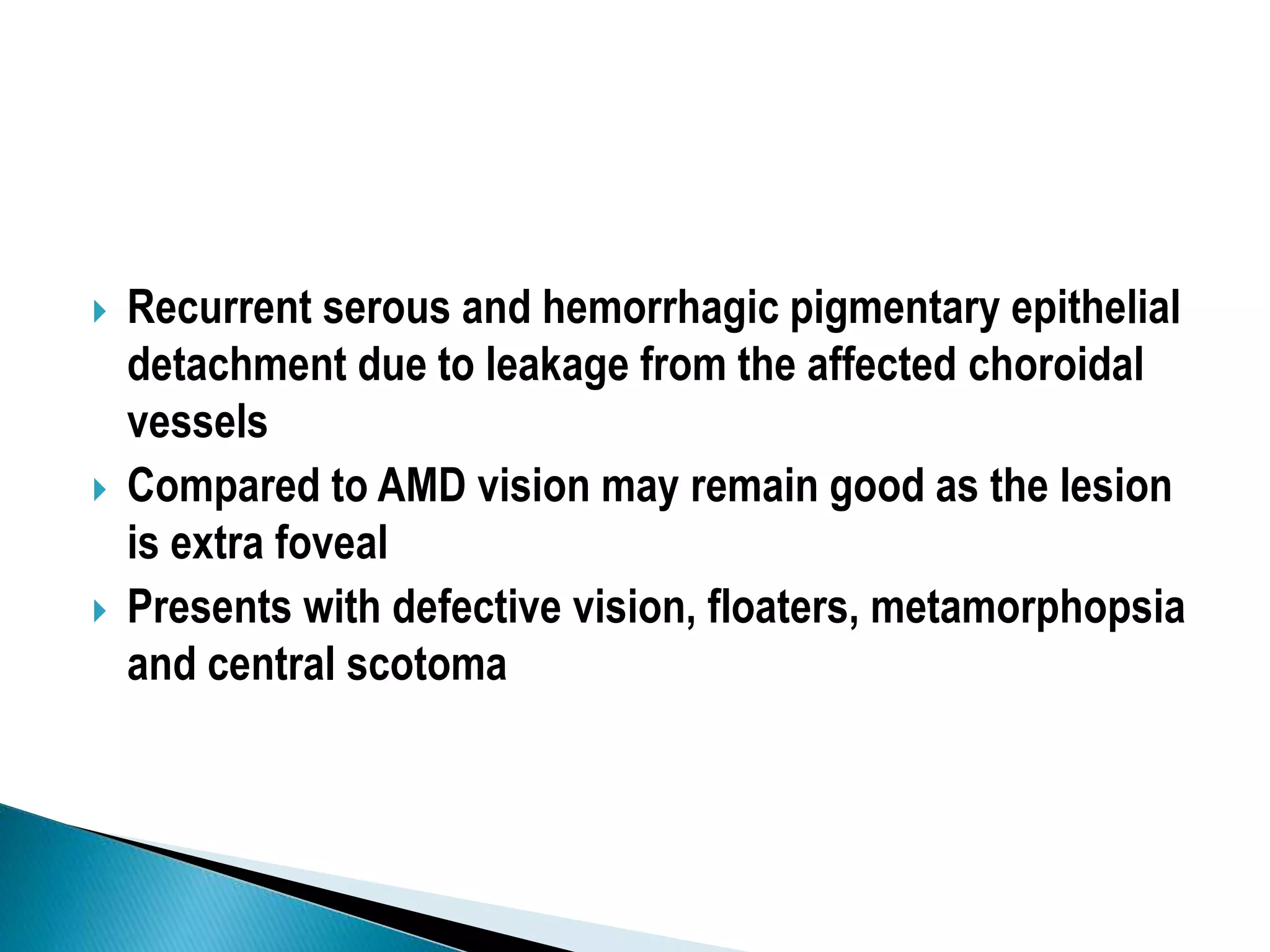 Recurrent serous and hemorrhagic pigmentary epithelial detachment due to leakage from the affected choroidal vessels

Compared to AMD vision may remain good as the lesion is extra foveal

Presents with defective vision, floaters, metamorphopsia and central scotoma